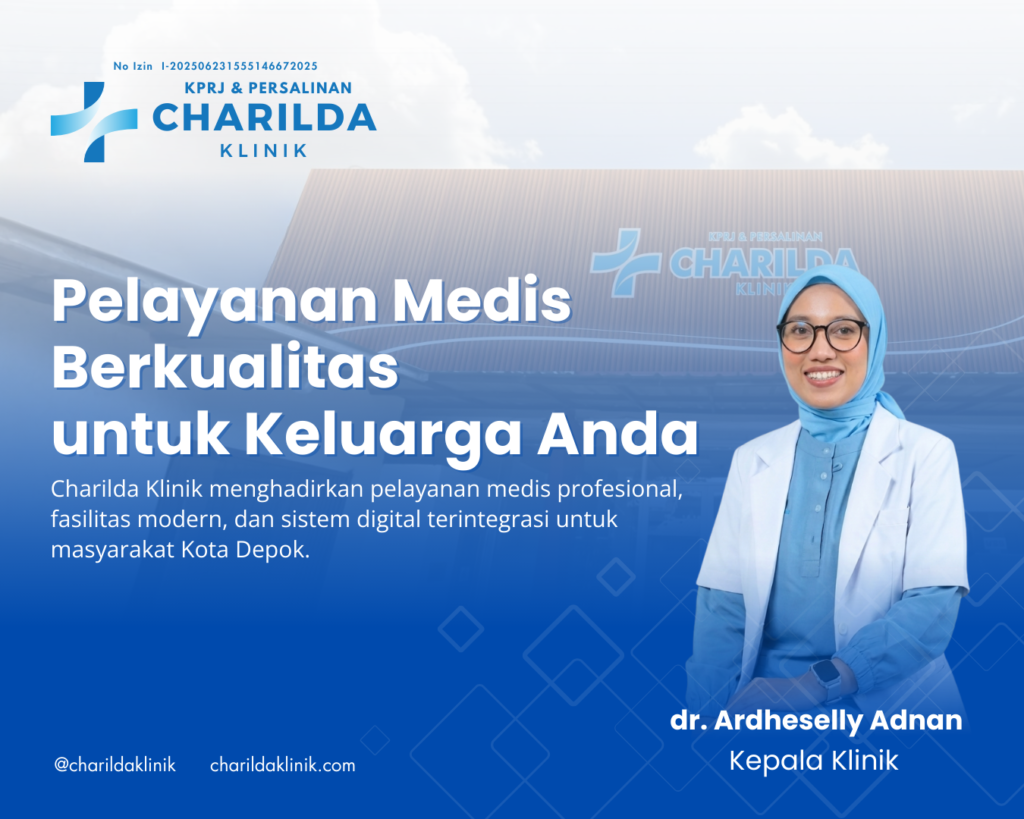 No Izin I-202506231555146672025

KPRJ & PERSALINAN
CHARILDA
KLINIK

KPRJ & PERSALINAN
CHARILDA
KLINIK

Pelayanan Medis Berkualitas untuk Keluarga Anda

Charilda Klinik menghadirkan pelayanan medis profesional, fasilitas modern, dan sistem digital terintegrasi untuk masyarakat Kota Depok.

dr. Ardheselly Adnan
Kepala Klinik

@charildaklinik charildaklinik.com